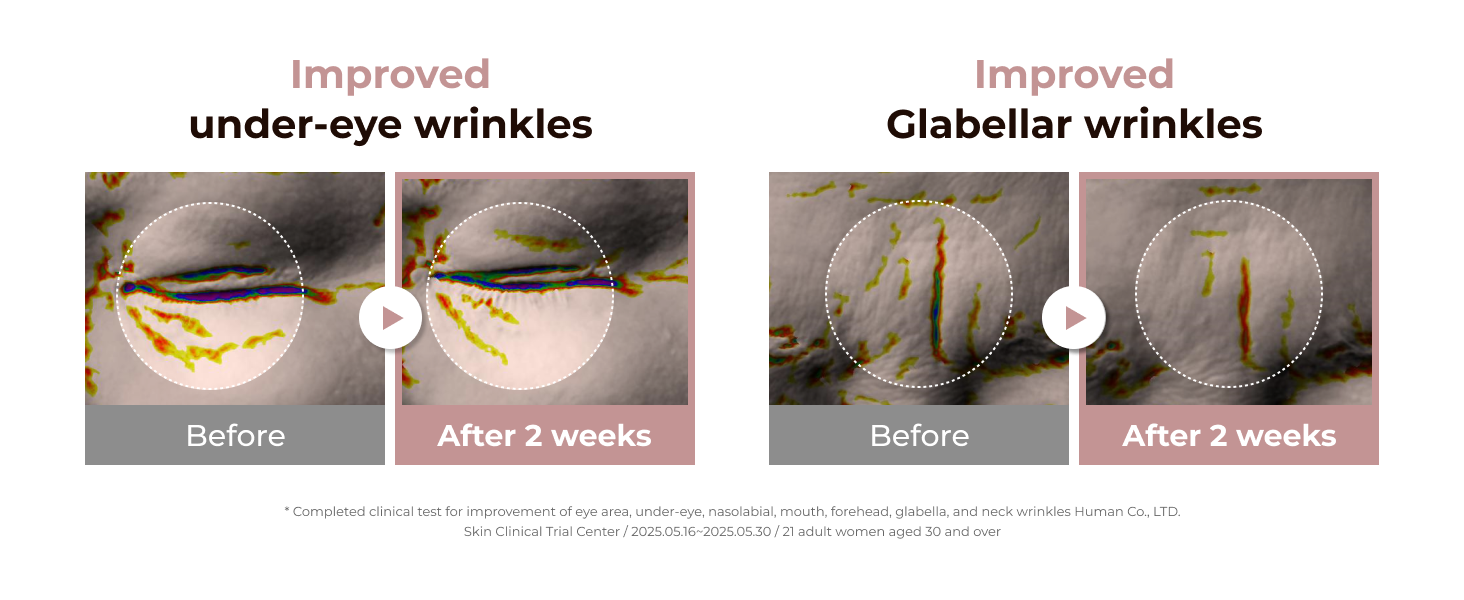 Improved
under-eye wrinkles

Before

After 2 weeks

Improved
Glabellar wrinkles

Before

After 2 weeks

* Completed clinical test for improvement of eye area, under-eye, nasolabial, mouth, forehead, glabella, and neck wrinkles Human Co., LTD. Skin Clinical Trial Center / 2025.05.16~2025.05.30 / 21 adult women aged 30 and over